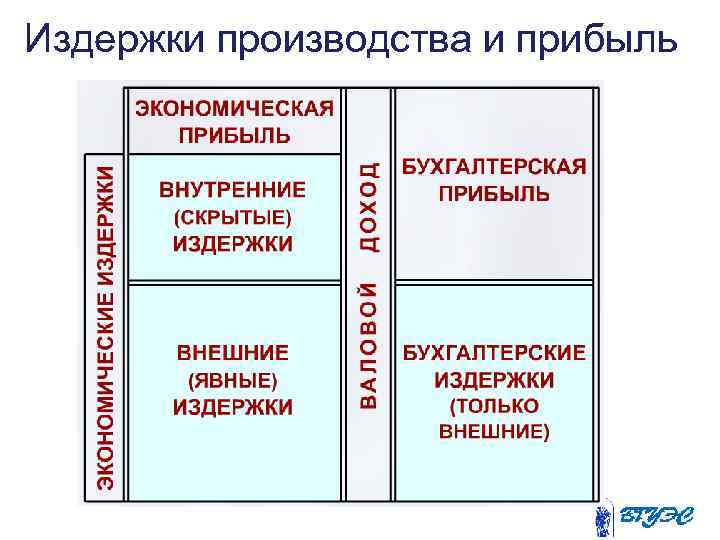 Издержки производства и прибыль

ЭКОНОМИЧЕСКИЕ ИЗДЕРЖКИ

ЭКОНОМИЧЕСКАЯ ПРИБЫЛЬ

ВНУТРЕННИЕ (СКРЫТЫЕ) ИЗДЕРЖКИ

ВНЕШНИЕ (ЯВНЫЕ) ИЗДЕРЖКИ

ВАЛОВОЙ ДОХОД

БУХГАЛТЕРСКАЯ ПРИБЫЛЬ

БУХГАЛТЕРСКИЕ ИЗДЕРЖКИ (ТОЛЬКО ВНЕШНИЕ)

ВГУЭС